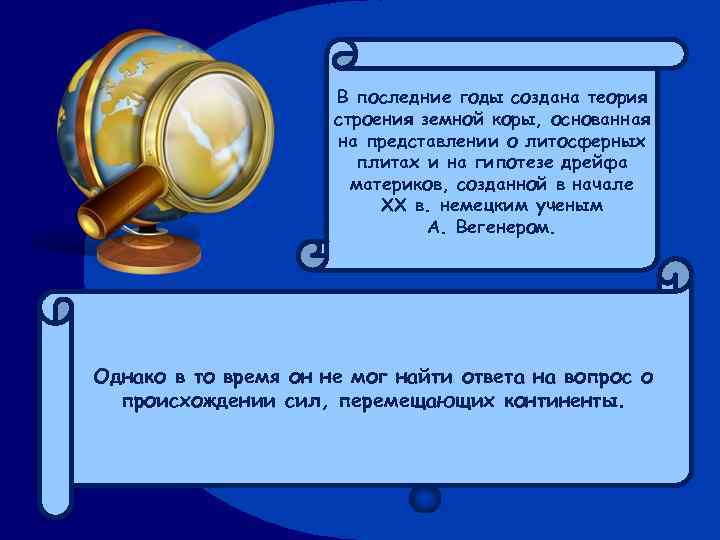 В последние годы создана теория строения земной коры, основанная на представлении о литосферных плитах и на гипотезе дрейфа материков, созданной в начале XX в. немецким ученым А. Вегенером.

Однако в то время он не мог найти ответа на вопрос о происхождении сил, перемещающих континенты.